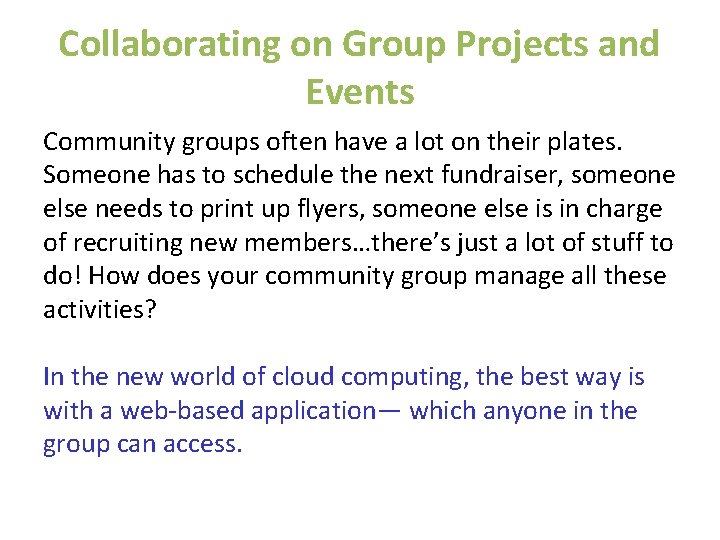 Collaborating on Group Projects and Events

Community groups often have a lot on their plates. Someone has to schedule the next fundraiser, someone else needs to print up flyers, someone else is in charge of recruiting new members…there's just a lot of stuff to do! How does your community group manage all these activities?

In the new world of cloud computing, the best way is with a web-based application— which anyone in the group can access.